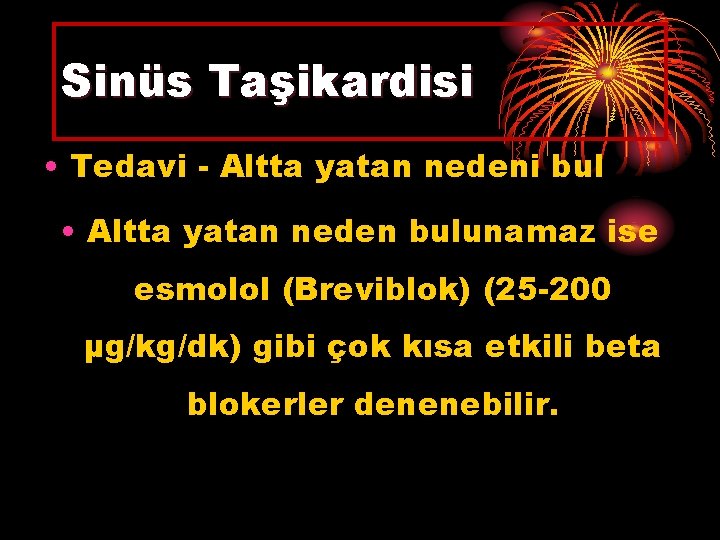 Sinüs Taşikardisi

• Tedavi - Altta yatan nedeni bul

• Altta yatan neden bulunamaz ise esmolol (Breviblok) (25-200 µg/kg/dk) gibi çok kısa etkili beta blokerler denenebilir.